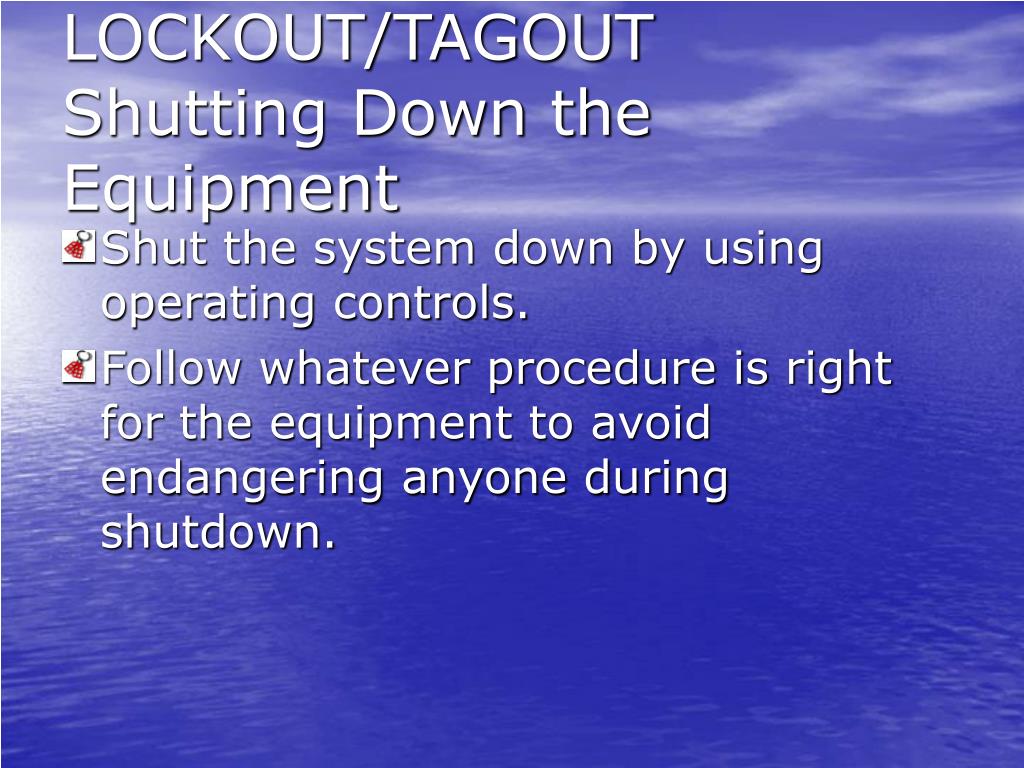 LOCKOUT/TAGOUT Shutting Down the Equipment

Shut the system down by using operating controls.

Follow whatever procedure is right for the equipment to avoid endangering anyone during shutdown.